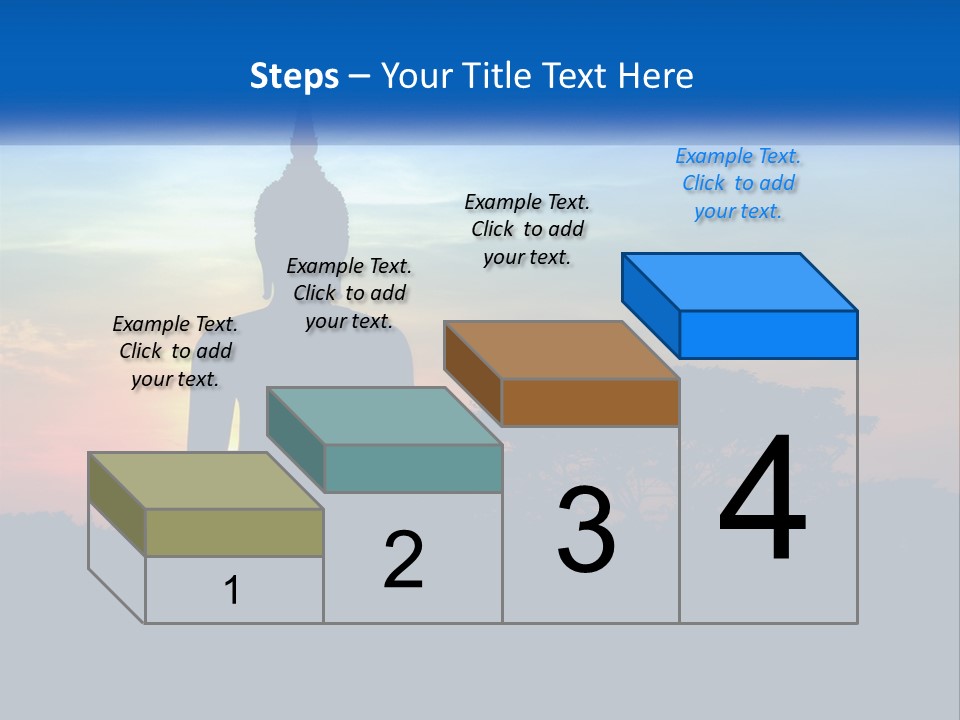 Steps – Your Title Text Here

Example Text. Click to add your text.

Example Text. Click to add your text.

Example Text. Click to add your text.

Example Text. Click to add your text.

1

2

3

4